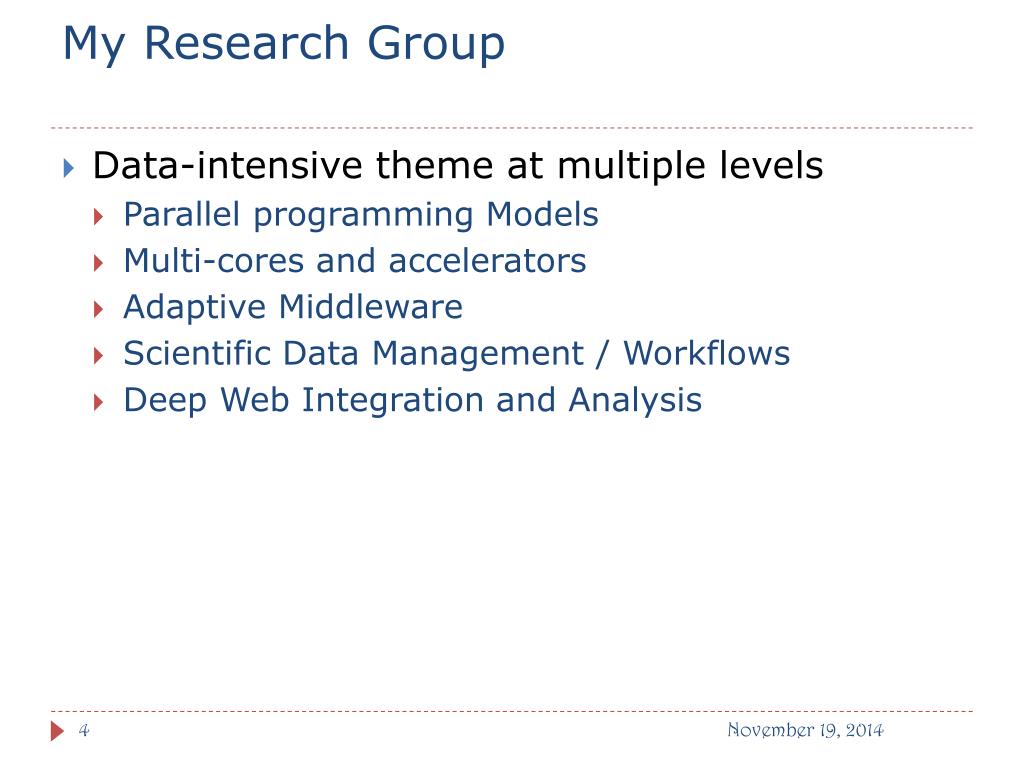 My Research Group

Data-intensive theme at multiple levels
Parallel programming Models
Multi-cores and accelerators
Adaptive Middleware
Scientific Data Management / Workflows
Deep Web Integration and Analysis

4

November 19, 2014